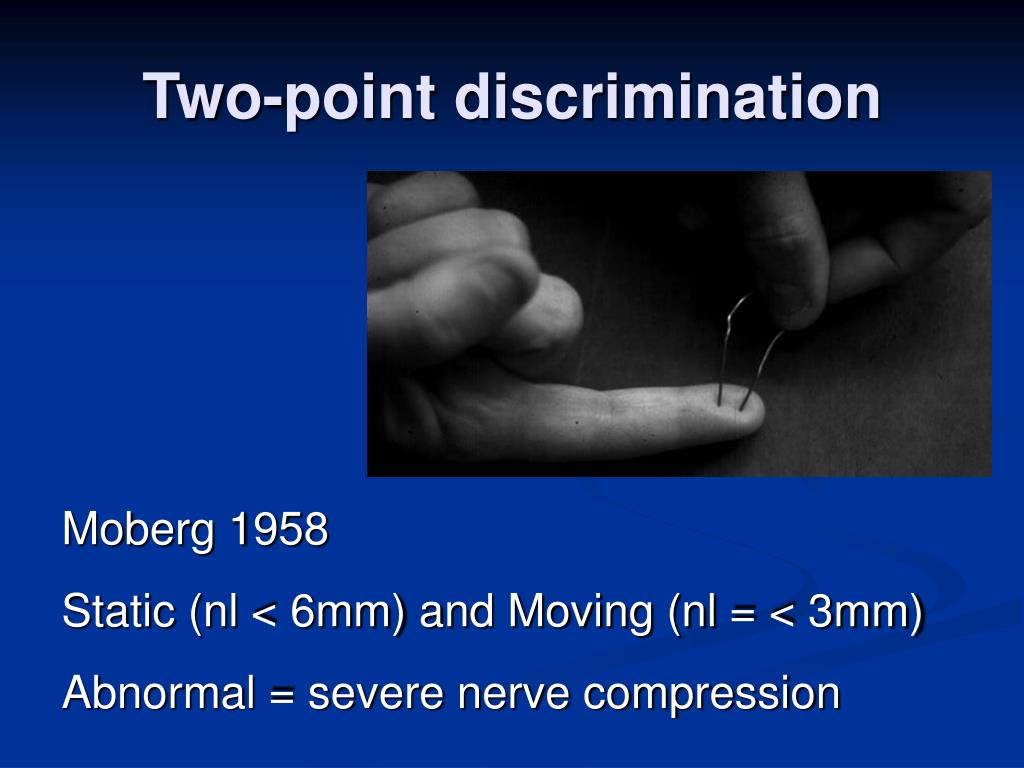 Two-point discrimination

Moberg 1958

Static (nl < 6mm) and Moving (nl = < 3mm)

Abnormal = severe nerve compression